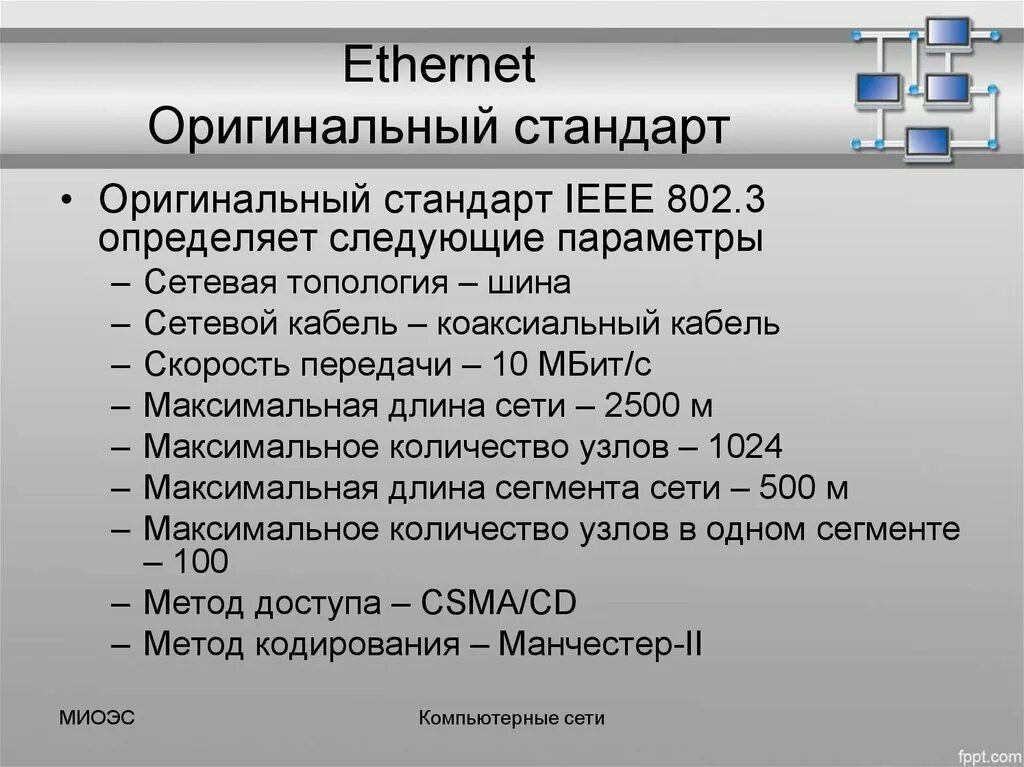 Ethernet
Оригинальный стандарт

• Оригинальный стандарт IEEE 802.3 определяет следующие параметры
– Сетевая топология – шина
– Сетевой кабель – коаксиальный кабель
– Скорость передачи – 10 МБит/с
– Максимальная длина сети – 2500 м
– Максимальное количество узлов – 1024
– Максимальная длина сегмента сети – 500 м
– Максимальное количество узлов в одном сегменте – 100
– Метод доступа – CSMA/CD
– Метод кодирования – Манчестер-II

МИОЭС

Компьютерные сети

fppt.com